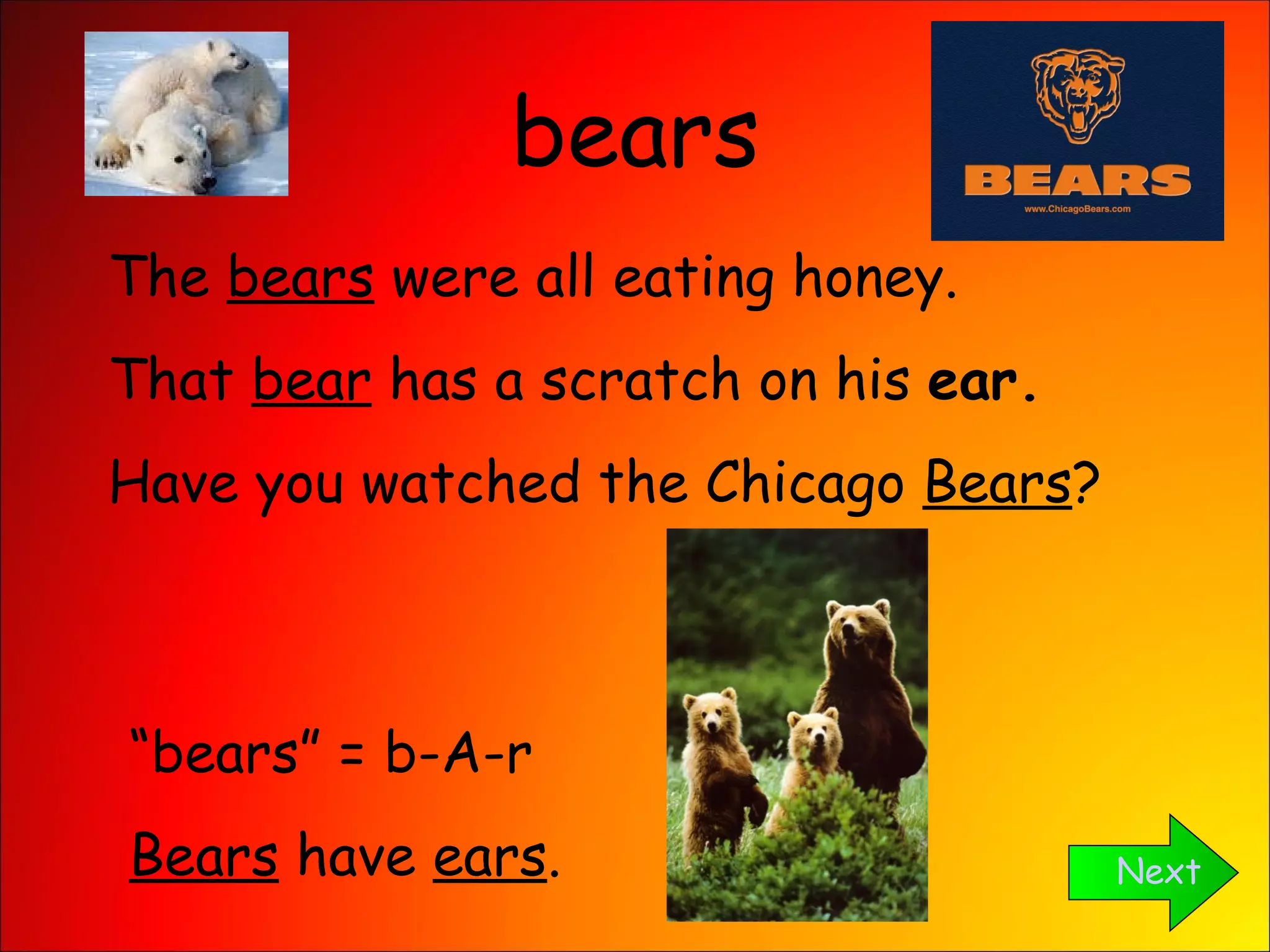 bears

BEARS
www.ChicagoBears.com

The bears were all eating honey.

That bear has a scratch on his ear.

Have you watched the Chicago Bears?

"bears" = b-A-r

Bears have ears.

Next